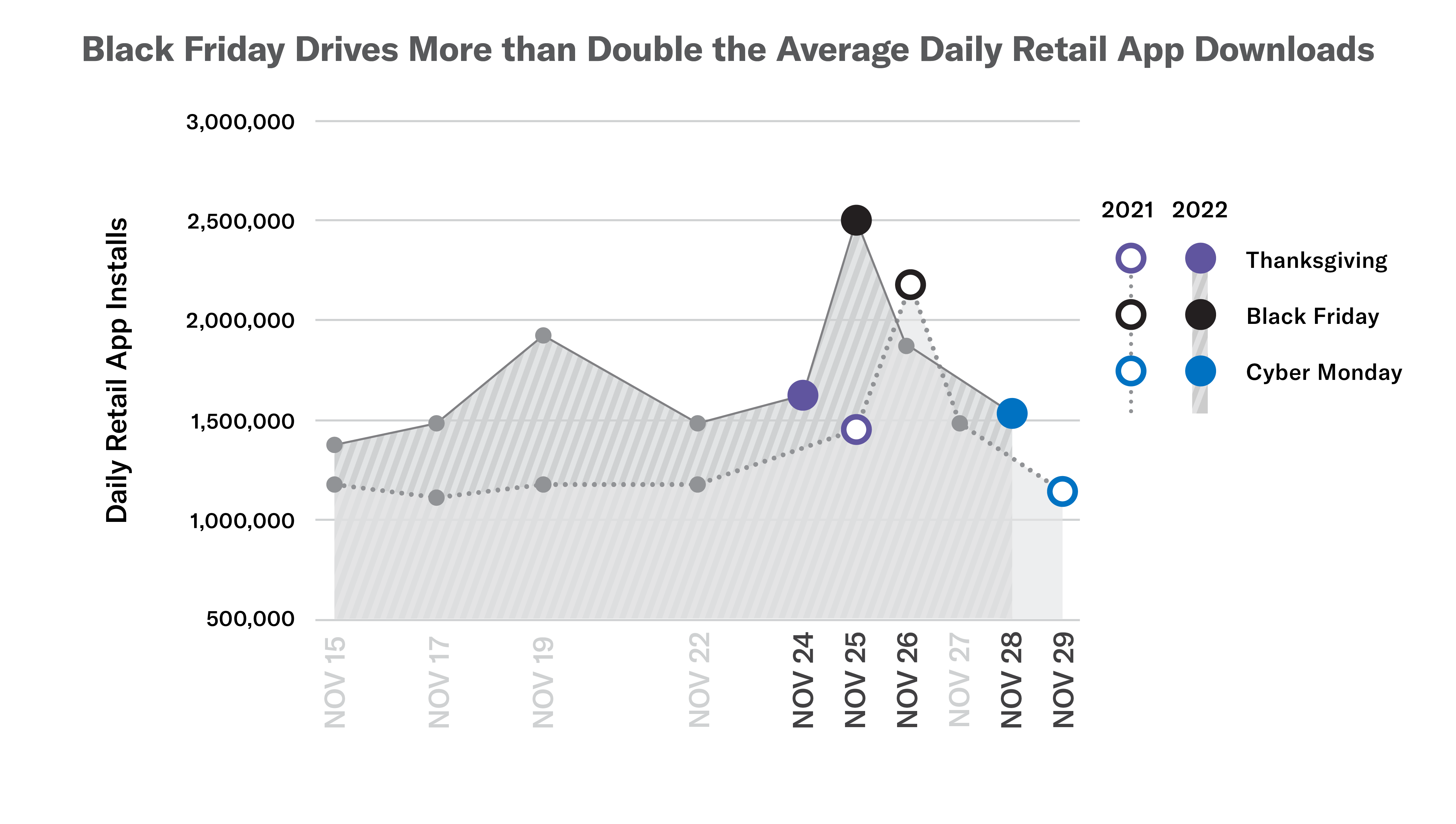 Black Friday Drives More than Double the Average Daily Retail App Downloads

Daily Retail App Installs

3,000,000
2,500,000
2,000,000
1,500,000
1,000,000
500,000

NOV 15
NOV 17
NOV 19
NOV 22
NOV 24
NOV 25
NOV 26
NOV 27
NOV 28
NOV 29

2021 2022
Thanksgiving
Black Friday
Cyber Monday